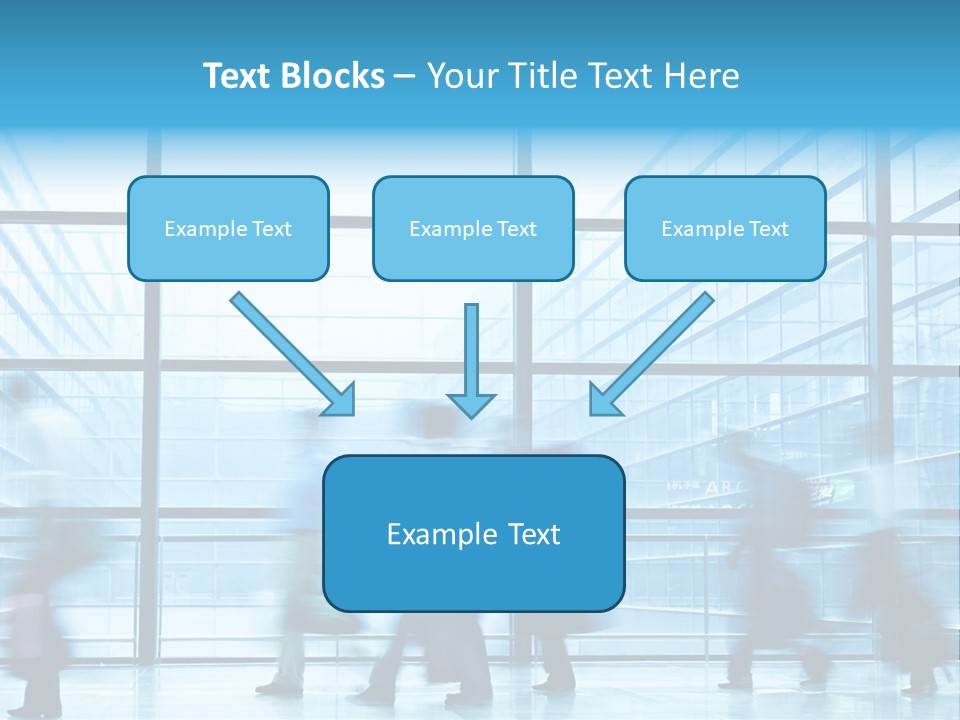 Text Blocks – Your Title Text Here

Example Text

Example Text

Example Text

Example Text